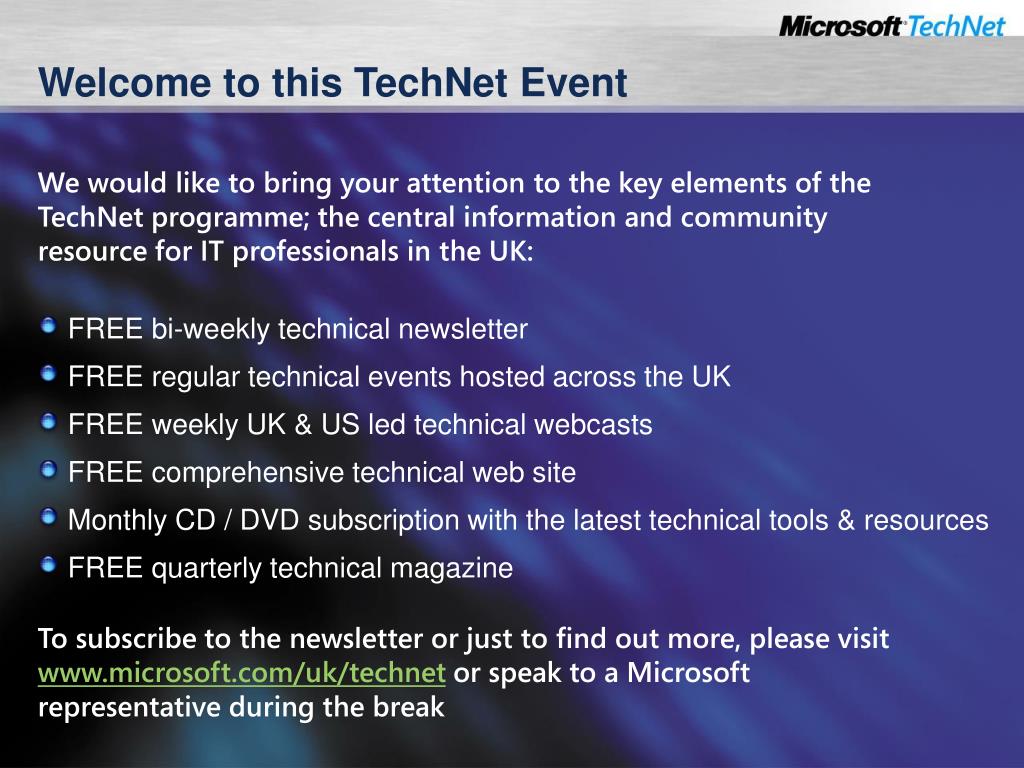 Microsoft TechNet

Welcome to this TechNet Event

We would like to bring your attention to the key elements of the TechNet programme; the central information and community resource for IT professionals in the UK:

FREE bi-weekly technical newsletter
FREE regular technical events hosted across the UK
FREE weekly UK & US led technical webcasts
FREE comprehensive technical web site
Monthly CD / DVD subscription with the latest technical tools & resources
FREE quarterly technical magazine

To subscribe to the newsletter or just to find out more, please visit www.microsoft.com/uk/technet or speak to a Microsoft representative during the break